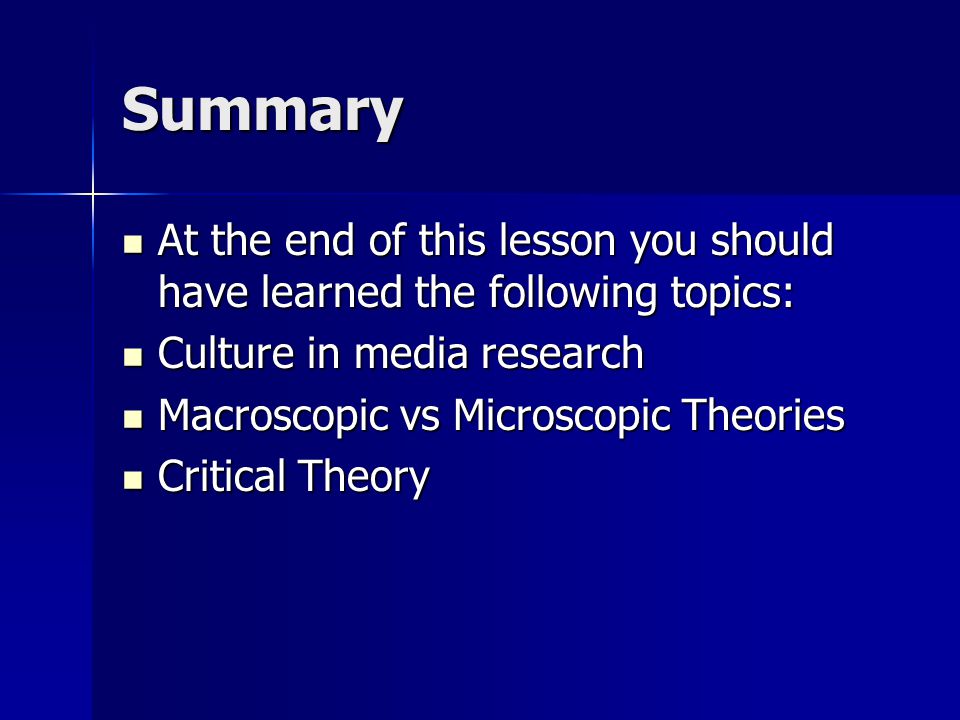 Summary

- At the end of this lesson you should have learned the following topics:
- Culture in media research
- Macroscopic vs Microscopic Theories
- Critical Theory